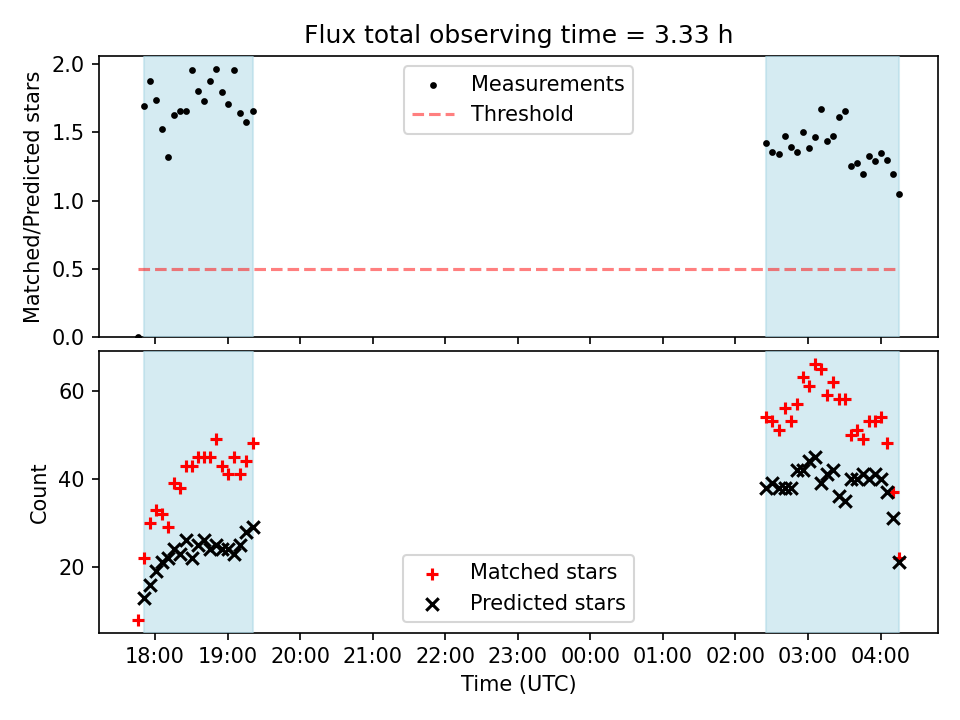 Flux total observing time = 3.33 h

Matched/Predicted stars

2.0
1.5
1.0
0.5
0.0

Measurements
Threshold

Count

60
40
20

Matched stars
Predicted stars

18:00 19:00 20:00 21:00 22:00 23:00 00:00 01:00 02:00 03:00 04:00

Time (UTC)